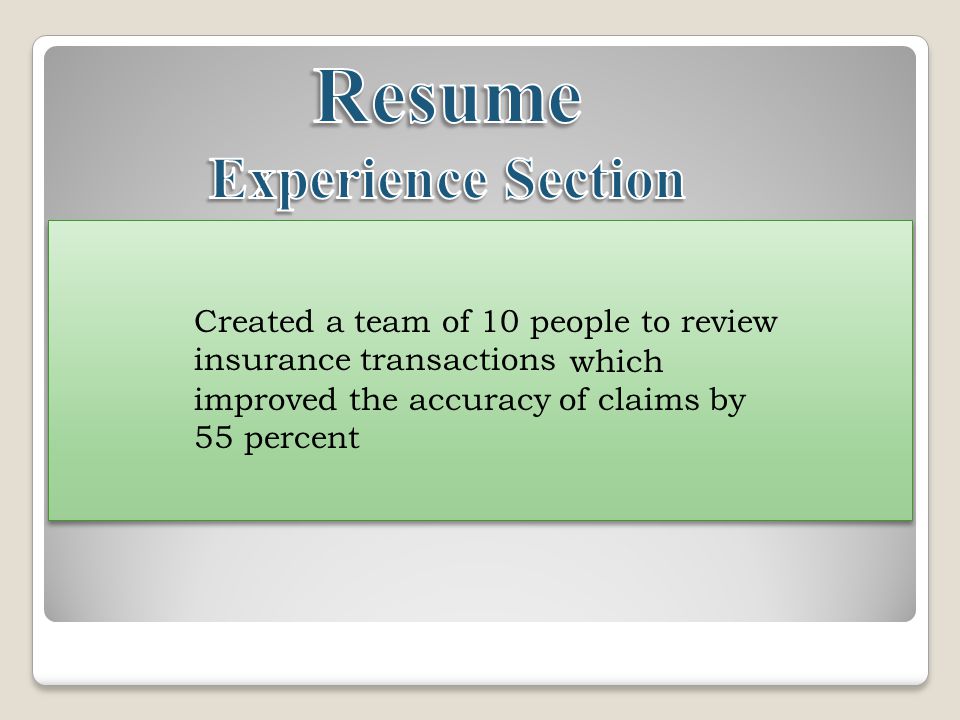 Resume
Experience Section

Created a team of 10 people to review insurance transactions which improved the accuracy of claims by 55 percent